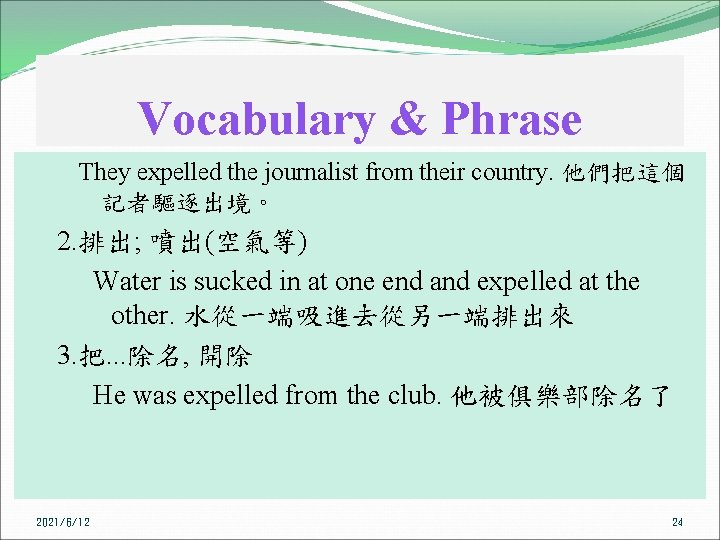 Vocabulary & Phrase

They expelled the journalist from their country. 他們把這個記者驅逐出境。

2.排出; 噴出(空氣等)

Water is sucked in at one end and expelled at the other. 水從一端吸進去從另一端排出來

3.把...除名, 開除

He was expelled from the club. 他被俱樂部除名了

2021/6/12

24